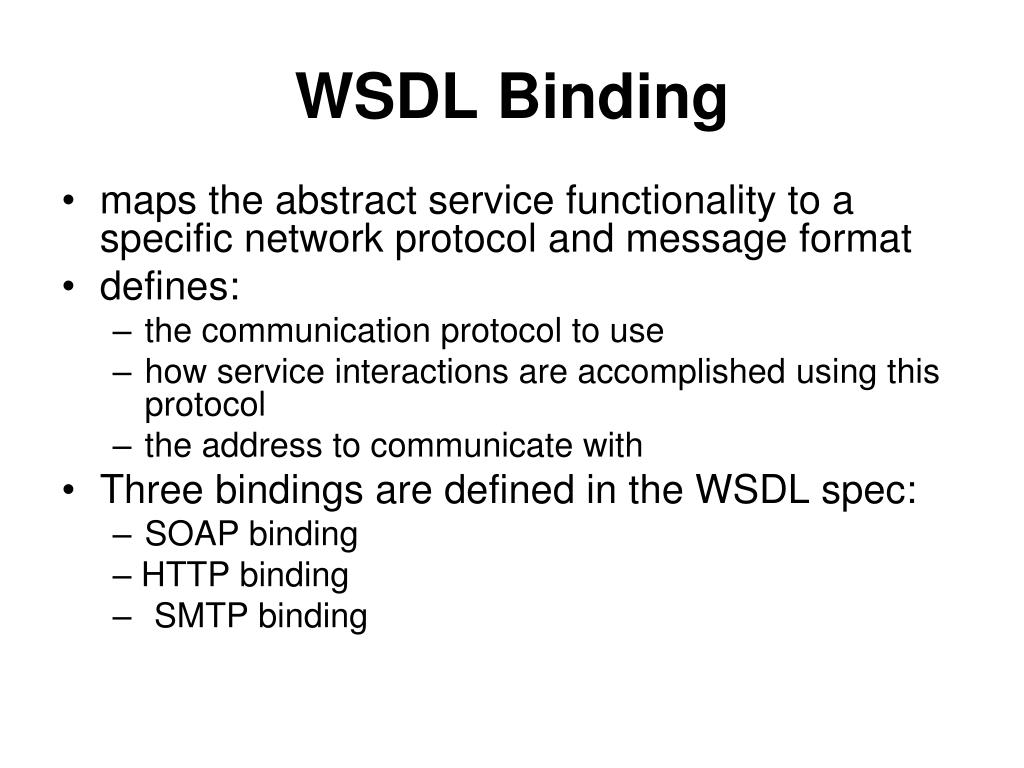 WSDL Binding

• maps the abstract service functionality to a specific network protocol and message format
• defines:
– the communication protocol to use
– how service interactions are accomplished using this protocol
– the address to communicate with
• Three bindings are defined in the WSDL spec:
– SOAP binding
– HTTP binding
– SMTP binding